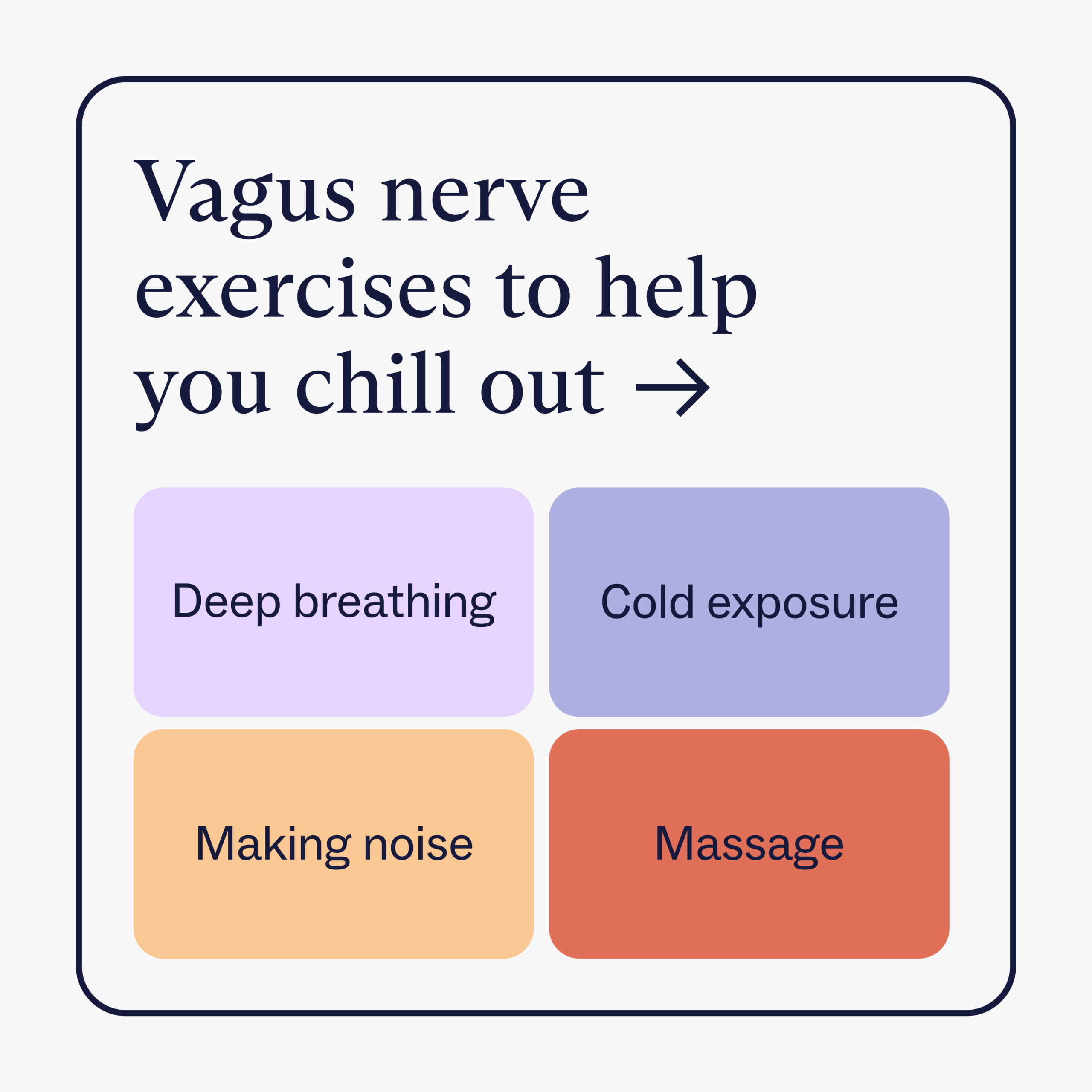 Vagus nerve exercises to help you chill out →

Deep breathing

Cold exposure

Making noise

Massage